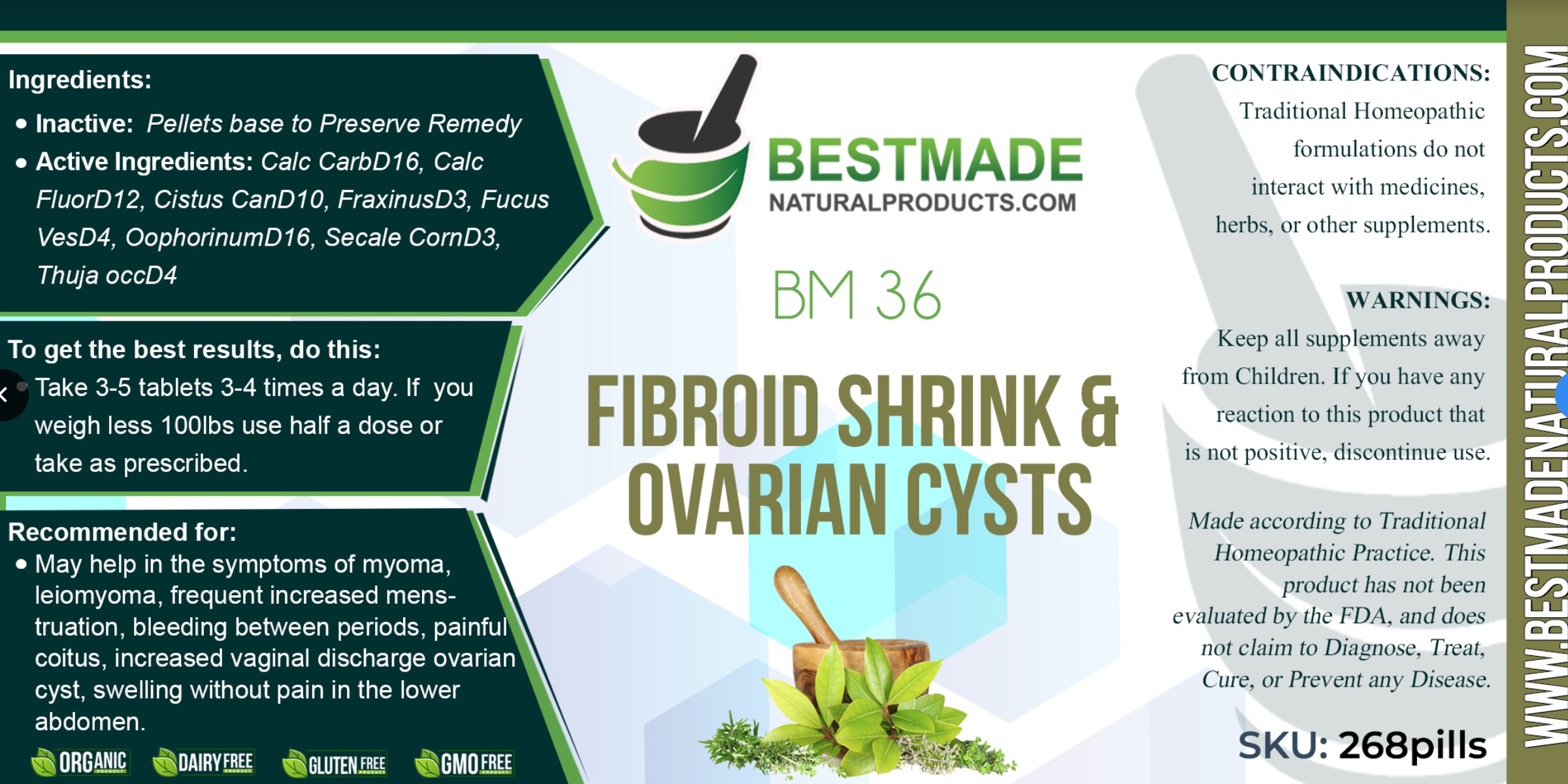 Ingredients:

• Inactive: Pellets base to Preserve Remedy

• Active Ingredients: Calc CarbD16, Calc FluorD12, Cistus CanD10, FraxinusD3, Fucus VesD4, OophorinumD16, Secale CornD3, Thuja occD4

To get the best results, do this:

• Take 3-5 tablets 3-4 times a day. If you weigh less 100lbs use half a dose or take as prescribed.

Recommended for:

• May help in the symptoms of myoma, leiomyoma, frequent increased menstruation, bleeding between periods, painful coitus, increased vaginal discharge ovarian cyst, swelling without pain in the lower abdomen.

ORGANIC PRODUCT DAIRY FREE PRODUCT GLUTEN FREE PRODUCT GMO FREE PRODUCT

BESTMADE NATURALPRODUCTS.COM

BM 36

FIBROID SHRINK & OVARIAN CYSTS

CONTRAINDICATIONS:
Traditional Homeopathic formulations do not interact with medicines, herbs, or other supplements.

WARNINGS:
Keep all supplements away from Children. If you have any reaction to this product that is not positive, discontinue use.

Made according to Traditional Homeopathic Practice. This product has not been evaluated by the FDA, and does not claim to Diagnose, Treat, Cure, or Prevent any Disease.

SKU: 268pills

WWW.BESTMADENATURALPRODUCTS.COM